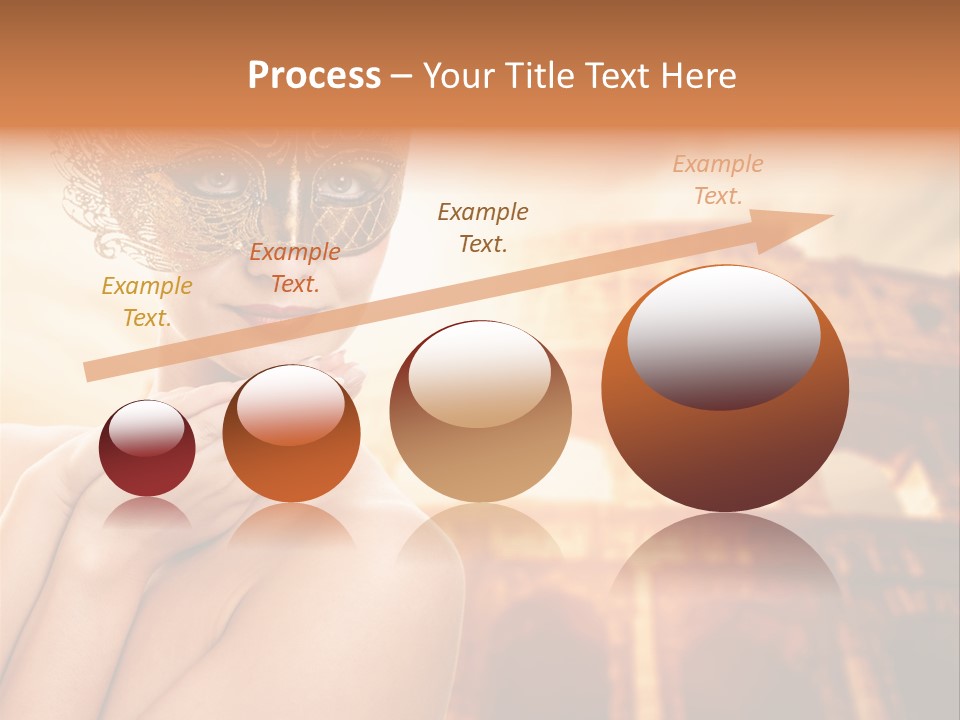 Process – Your Title Text Here

Example Text.

Example Text.

Example Text.

Example Text.